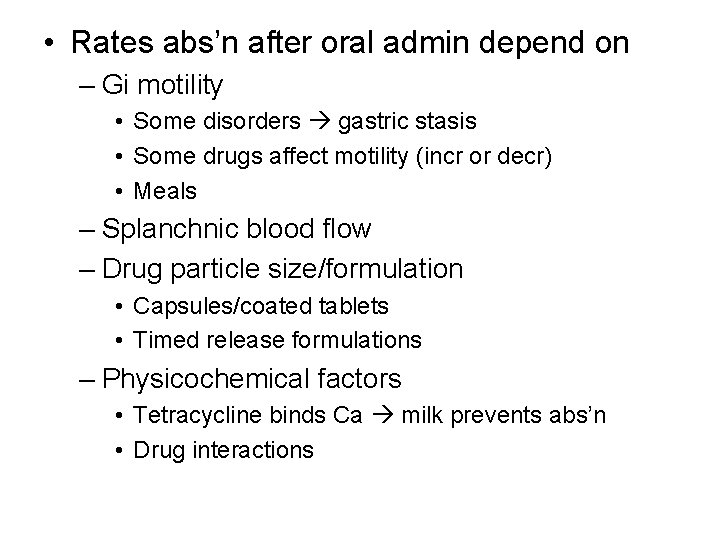 • Rates abs'n after oral admin depend on
– Gi motility
• Some disorders → gastric stasis
• Some drugs affect motility (incr or decr)
• Meals
– Splanchnic blood flow
– Drug particle size/formulation
• Capsules/coated tablets
• Timed release formulations
– Physicochemical factors
• Tetracycline binds Ca → milk prevents abs'n
• Drug interactions